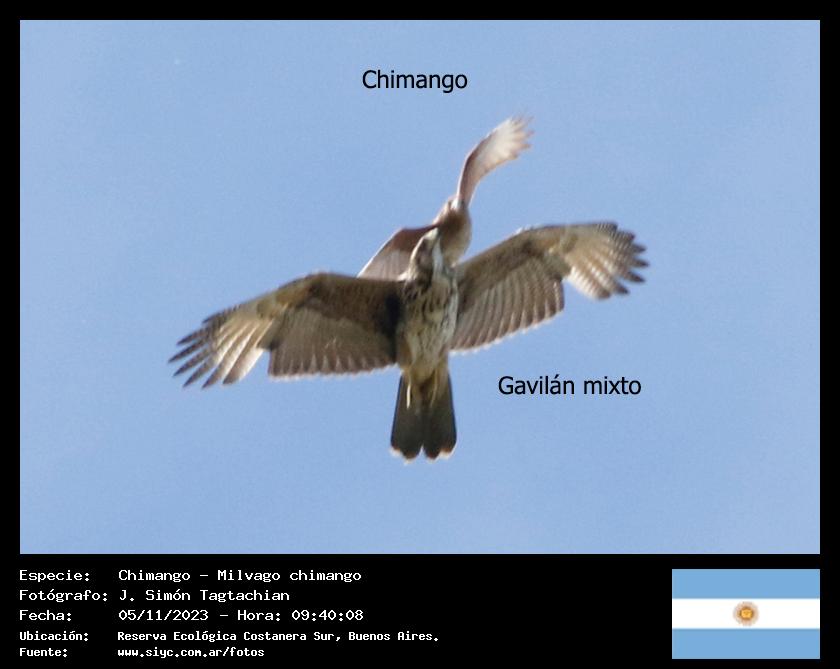 Chimango

Gavilán mixto

Especie: Chimango - Milvago chimango
Fotógrafo: J. Simón Tagtachian
Fecha: 05/11/2023 - Hora: 09:40:08
Ubicación: Reserva Ecológica Costanera Sur, Buenos Aires.
Fuente: www.siyc.com.ar/fotos